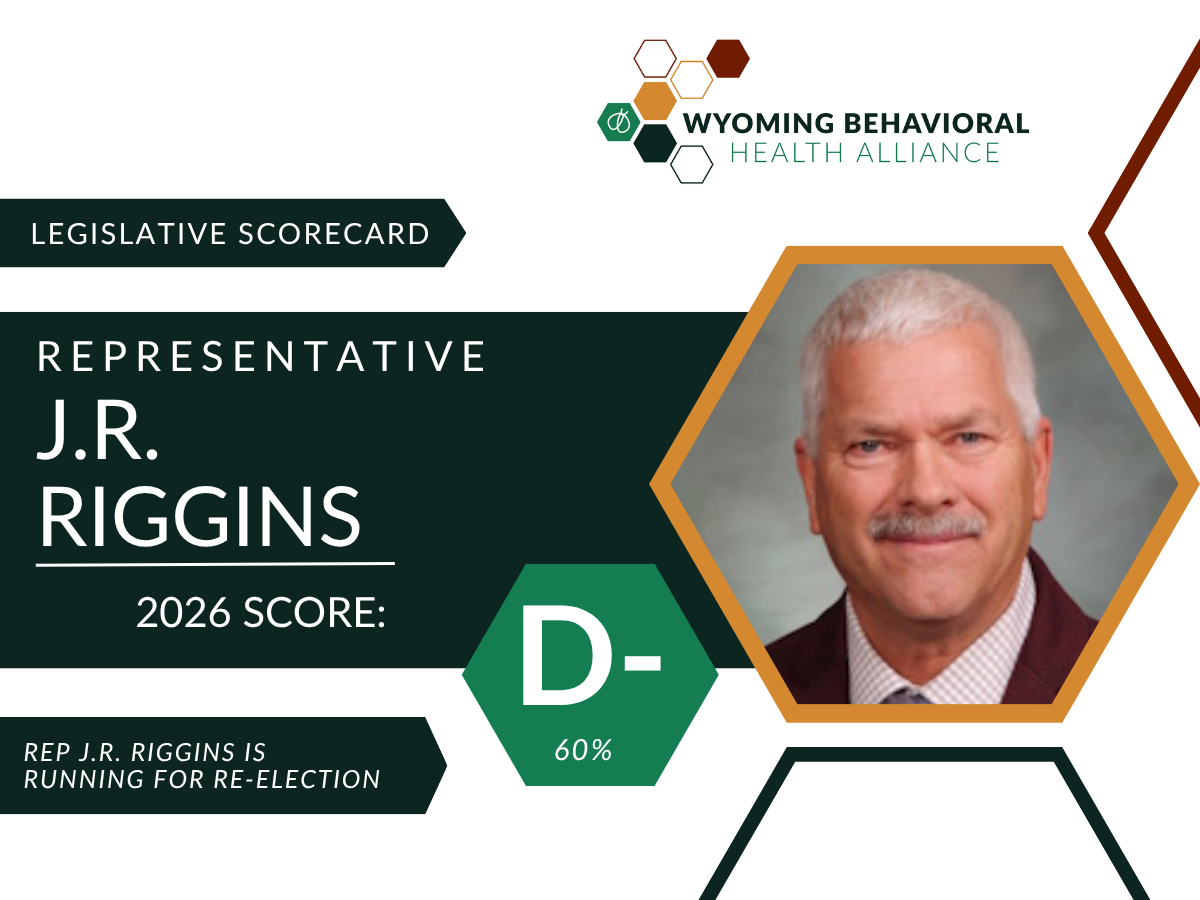 WYOMING BEHAVIORAL
HEALTH ALLIANCE

LEGISLATIVE SCORECARD

REPRESENTATIVE
J.R.
RIGGINS

2026 SCORE:

D-
60%

REP J.R. RIGGINS IS
RUNNING FOR RE-ELECTION